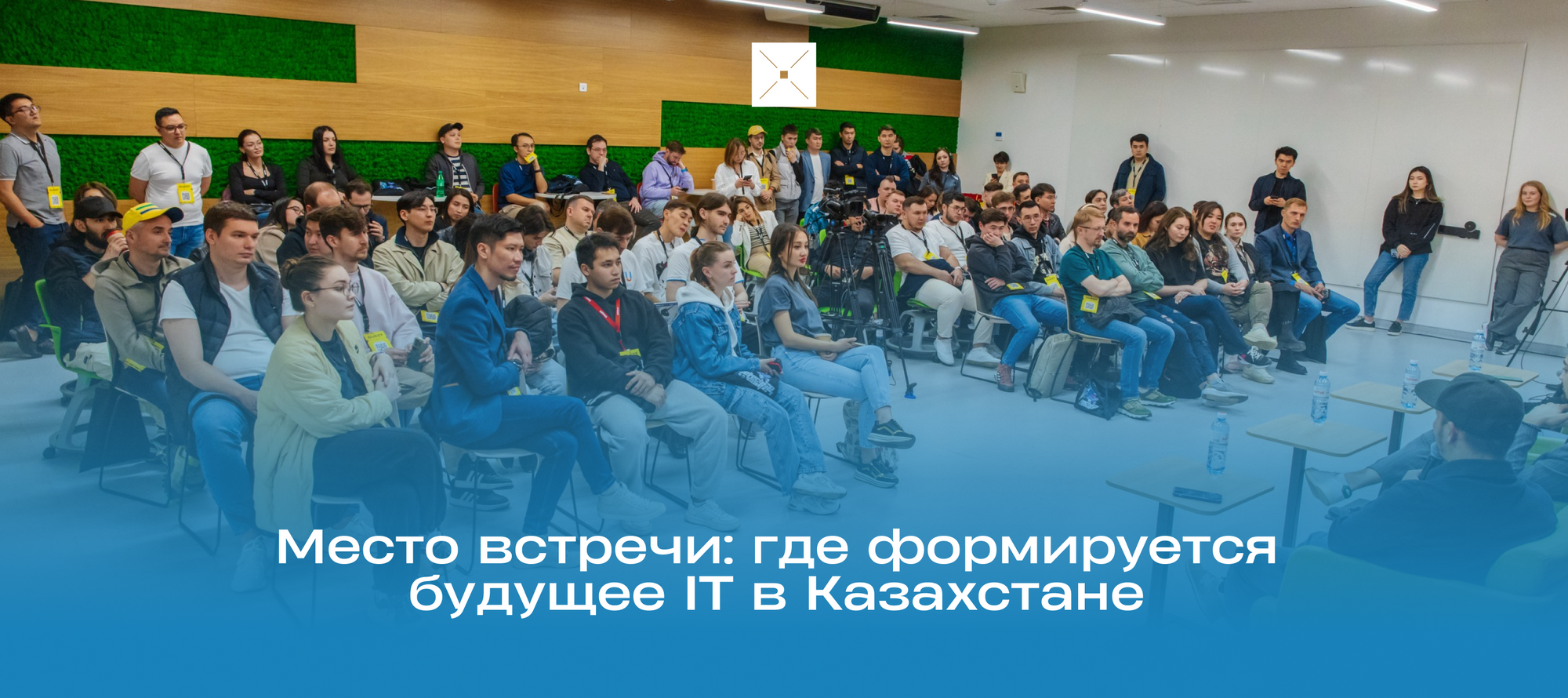 Место встречи: где формируется будущее IT в Казахстане